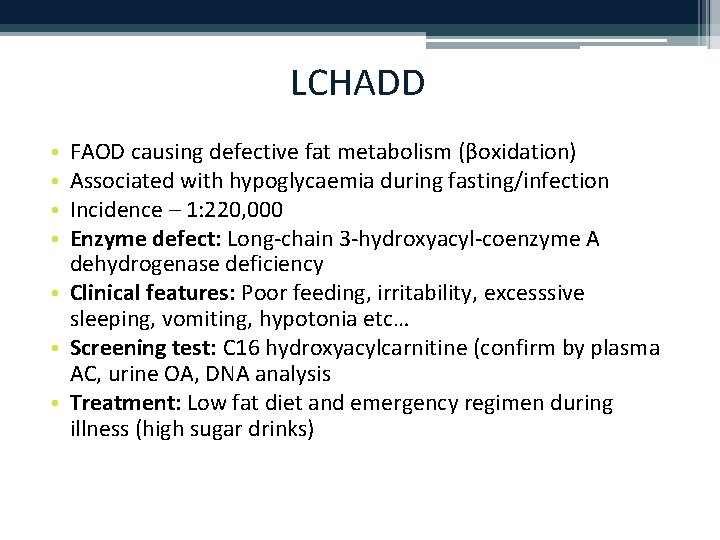 LCHADD

• FAOD causing defective fat metabolism (βoxidation)
• Associated with hypoglycaemia during fasting/infection
• Incidence – 1:220,000
• **Enzyme defect:** Long-chain 3-hydroxyacyl-coenzyme A dehydrogenase deficiency
• **Clinical features:** Poor feeding, irritability, excesssive sleeping, vomiting, hypotonia etc…
• **Screening test:** C16 hydroxyacylcarnitine (confirm by plasma AC, urine OA, DNA analysis
• **Treatment:** Low fat diet and emergency regimen during illness (high sugar drinks)